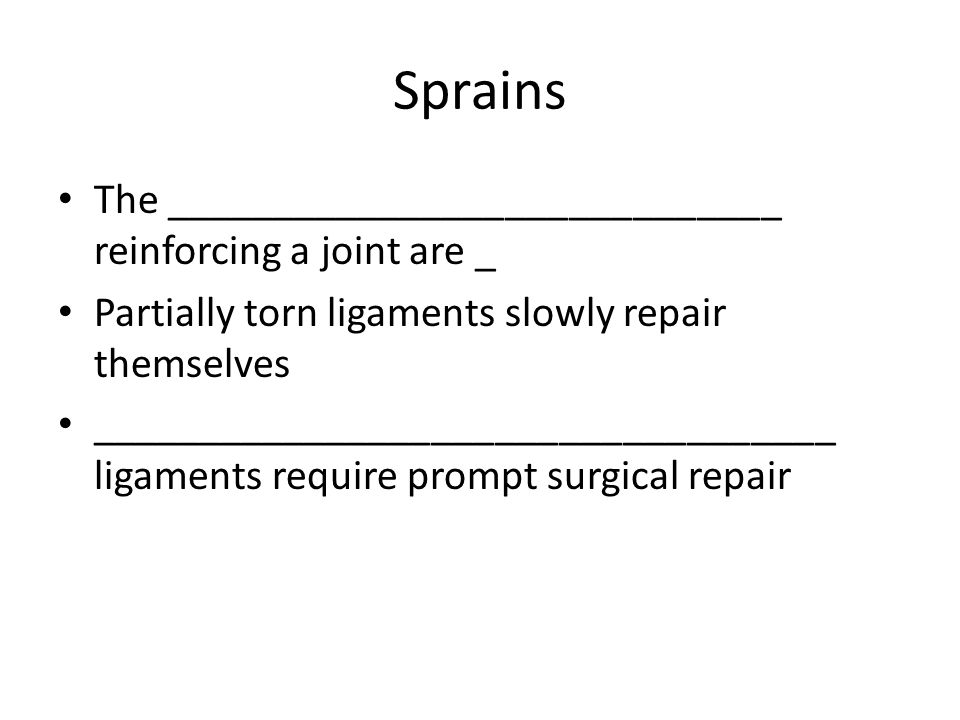 Sprains

• The ______________________________ reinforcing a joint are _
• Partially torn ligaments slowly repair themselves
• ____________________________________ ligaments require prompt surgical repair